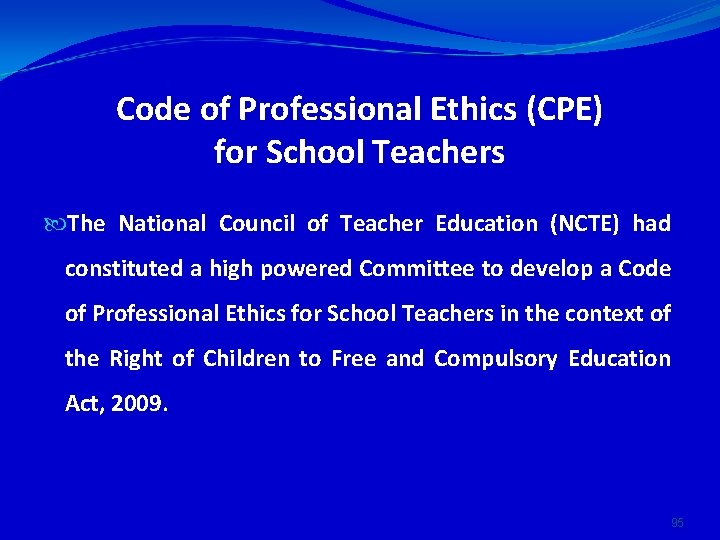 Code of Professional Ethics (CPE) for School Teachers

The National Council of Teacher Education (NCTE) had constituted a high powered Committee to develop a Code of Professional Ethics for School Teachers in the context of the Right of Children to Free and Compulsory Education Act, 2009.

95